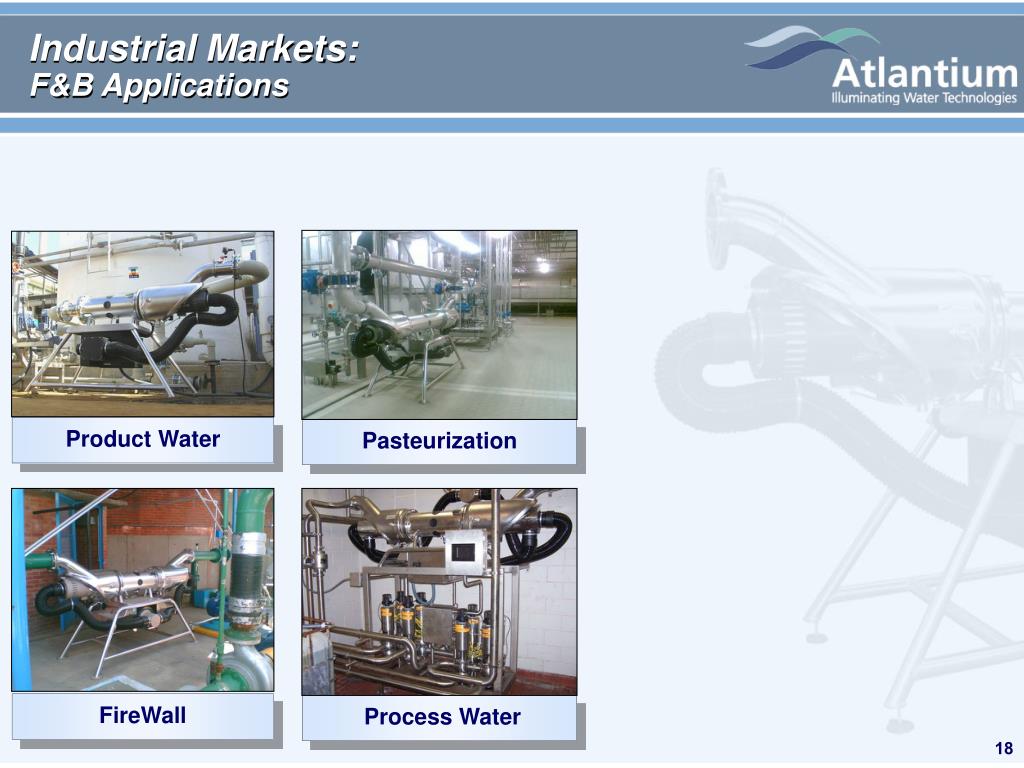 Industrial Markets:
F&B Applications

Atlantium
Illuminating Water Technologies

Product Water

Pasteurization

FireWall

Process Water

18